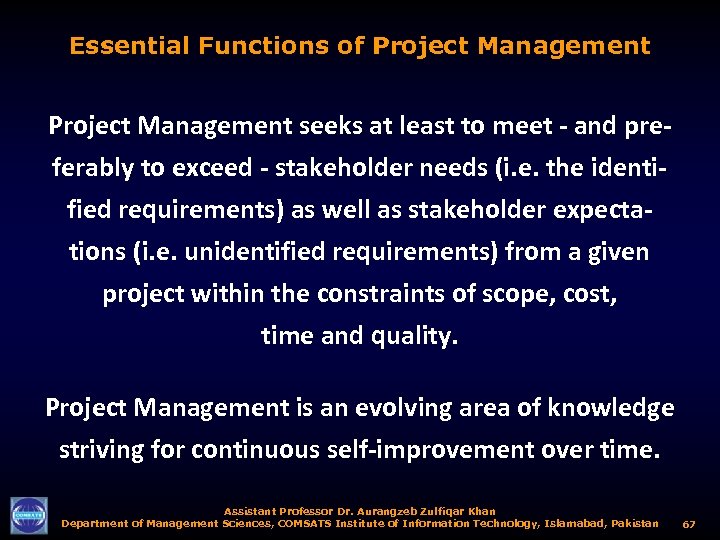 Essential Functions of Project Management

Project Management seeks at least to meet - and preferably to exceed - stakeholder needs (i.e. the identified requirements) as well as stakeholder expectations (i.e. unidentified requirements) from a given project within the constraints of scope, cost, time and quality.

Project Management is an evolving area of knowledge striving for continuous self-improvement over time.

COMSATS

Assistant Professor Dr. Aurangzeb Zulfiqar Khan
Department of Management Sciences, COMSATS Institute of Information Technology, Islamabad, Pakistan

67